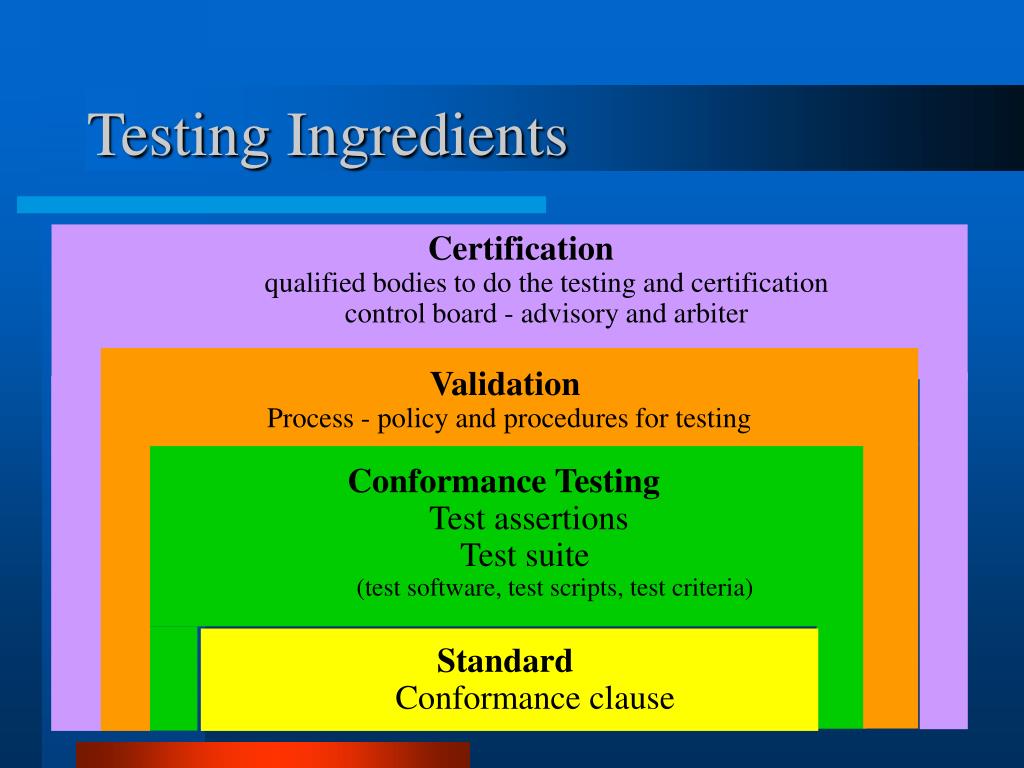 Testing Ingredients

Certification
qualified bodies to do the testing and certification
control board - advisory and arbiter

Validation
Process - policy and procedures for testing

Conformance Testing
Test assertions
Test suite
(test software, test scripts, test criteria)

Standard
Conformance clause